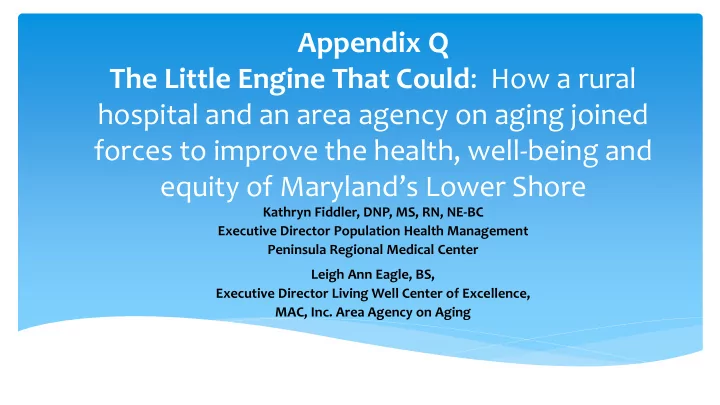 Appendix Q
The Little Engine That Could: How a rural hospital and an area agency on aging joined forces to improve the health, well-being and equity of Maryland's Lower Shore

Kathryn Fiddler, DNP, MS, RN, NE-BC
Executive Director Population Health Management
Peninsula Regional Medical Center

Leigh Ann Eagle, BS,
Executive Director Living Well Center of Excellence,
MAC, Inc. Area Agency on Aging